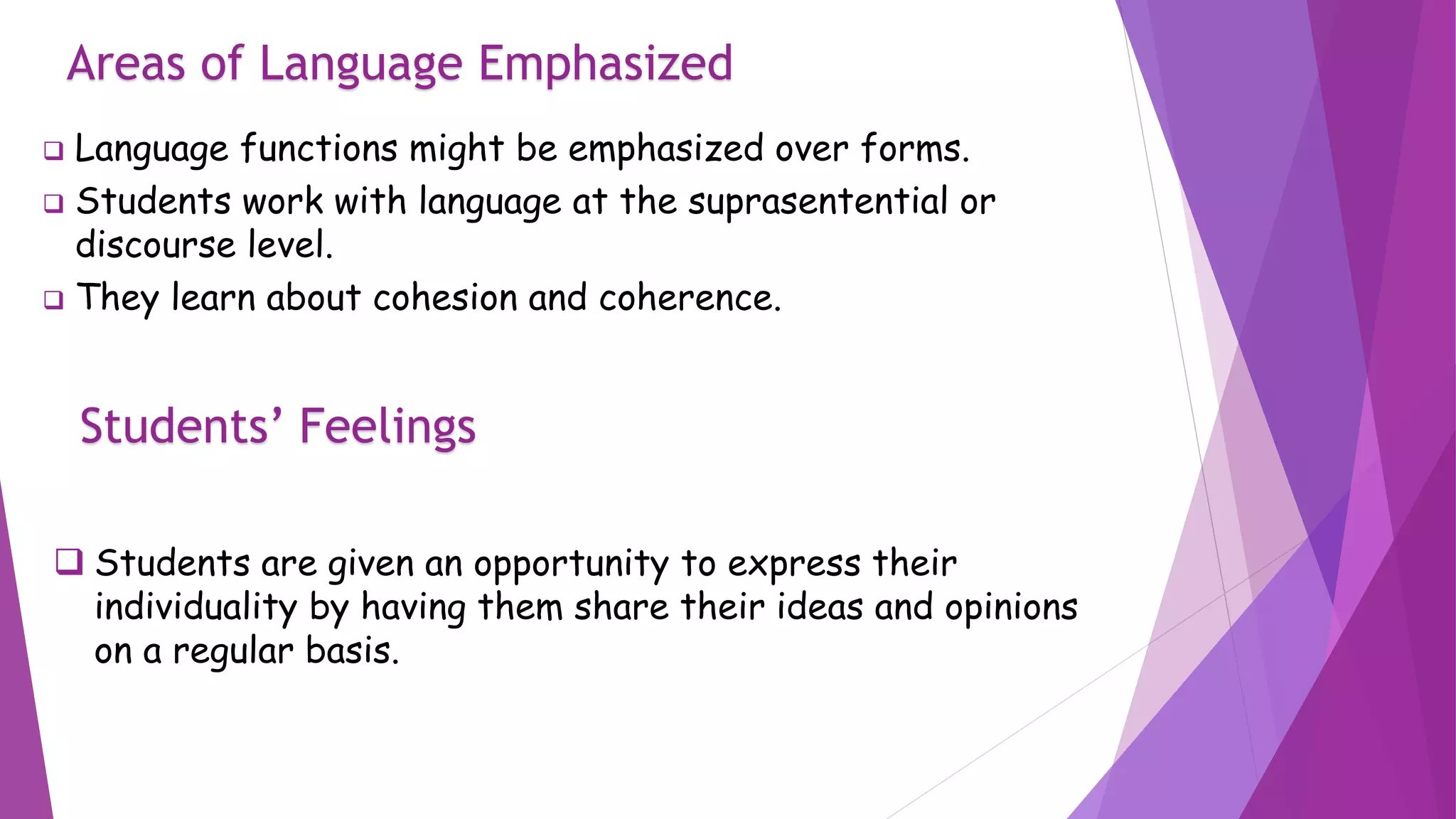 Areas of Language Emphasized

❑ Language functions might be emphasized over forms.

❑ Students work with language at the suprasentential or discourse level.

❑ They learn about cohesion and coherence.

Students' Feelings

❑ Students are given an opportunity to express their individuality by having them share their ideas and opinions on a regular basis.